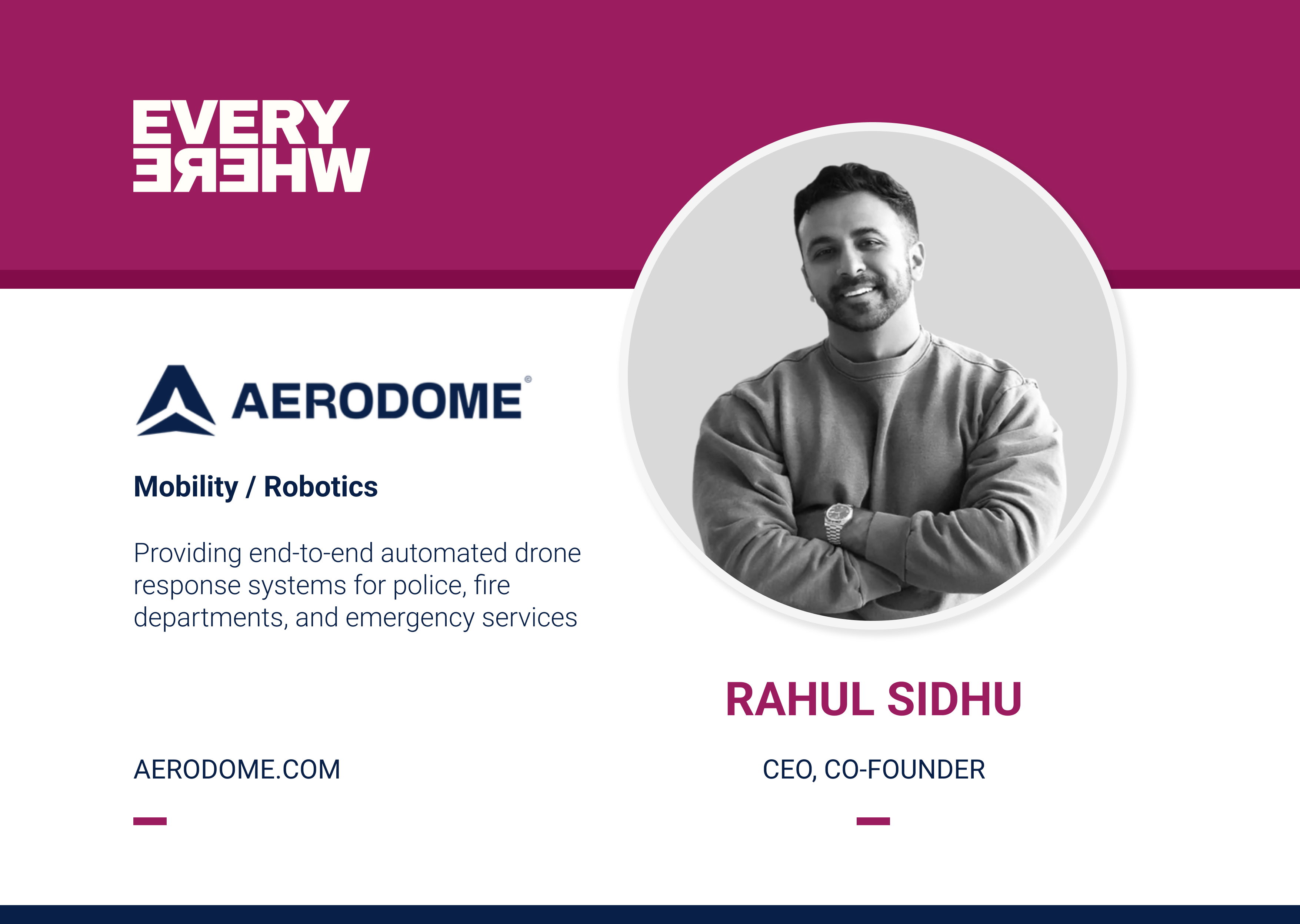 EVERY
WHERE

AERODOME®

Mobility / Robotics

Providing end-to-end automated drone response systems for police, fire departments, and emergency services

AERODOME.COM

RAHUL SIDHU

CEO, CO-FOUNDER